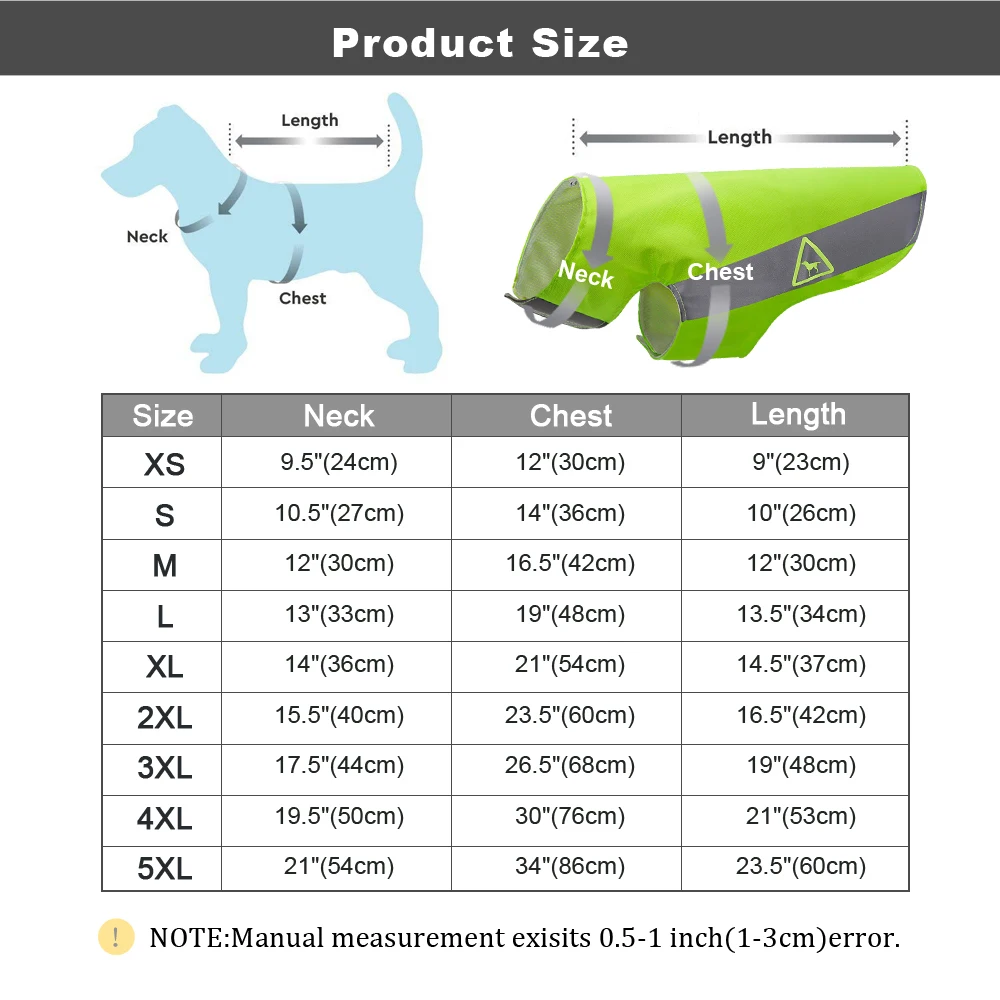 Product Size

Length
Neck
Chest

Length
Neck
Chest

| Size | Neck | Chest | Length |
|---|---|---|---|
| XS | 9.5"(24cm) | 12"(30cm) | 9"(23cm) |
| S | 10.5"(27cm) | 14"(36cm) | 10"(26cm) |
| M | 12"(30cm) | 16.5"(42cm) | 12"(30cm) |
| L | 13"(33cm) | 19"(48cm) | 13.5"(34cm) |
| XL | 14"(36cm) | 21"(54cm) | 14.5"(37cm) |
| 2XL | 15.5"(40cm) | 23.5"(60cm) | 16.5"(42cm) |
| 3XL | 17.5"(44cm) | 26.5"(68cm) | 19"(48cm) |
| 4XL | 19.5"(50cm) | 30"(76cm) | 21"(53cm) |
| 5XL | 21"(54cm) | 34"(86cm) | 23.5"(60cm) |

! NOTE:Manual measurement exisits 0.5-1 inch(1-3cm)error.